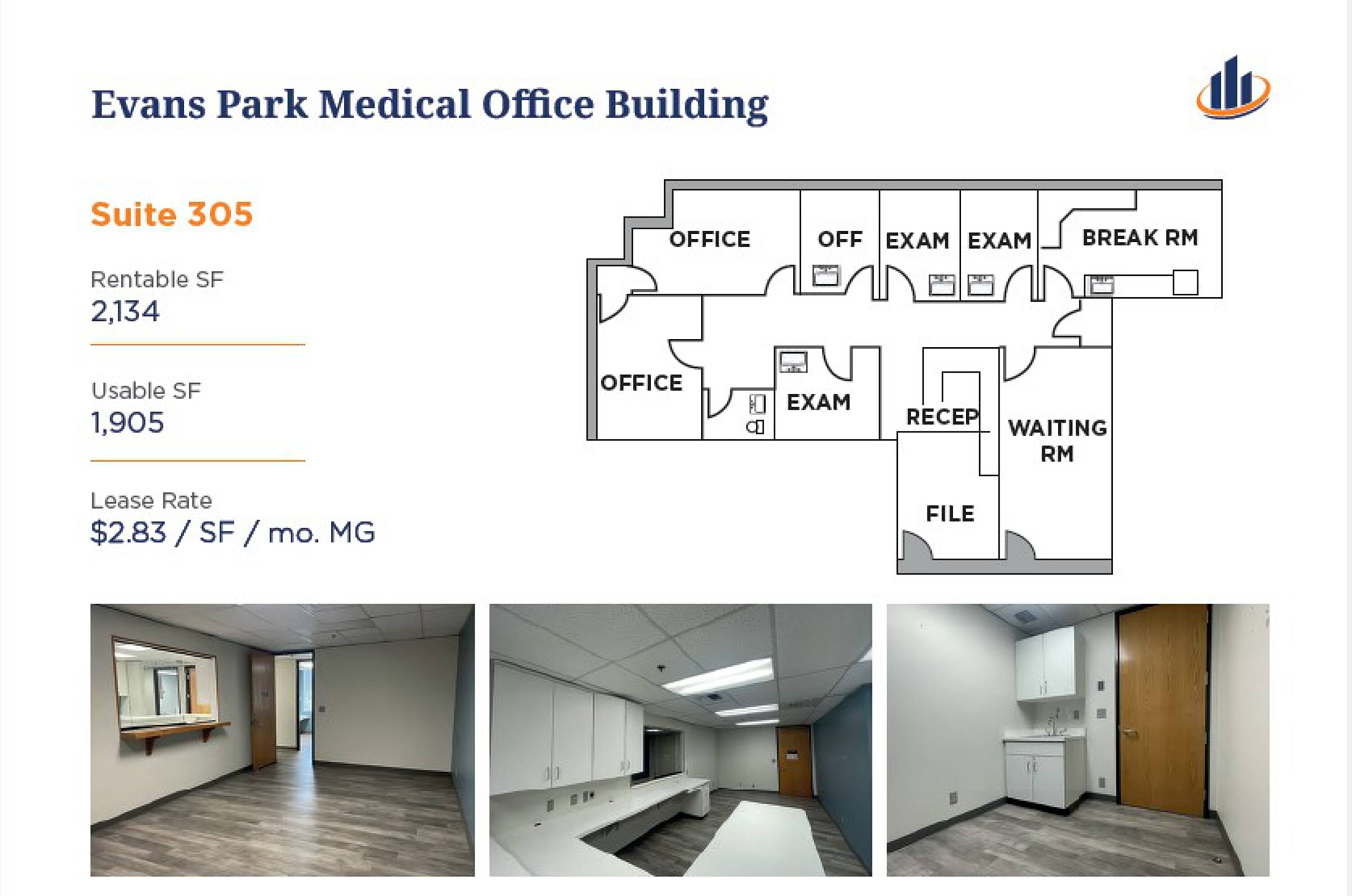 Evans Park Medical Office Building

Suite 305

Rentable SF
2,134

Usable SF
1,905

Lease Rate
$2.83 / SF / mo. MG

OFFICE
OFF
EXAM
EXAM
BREAK RM
OFFICE
EXAM
RECEP
WAITING RM
FILE